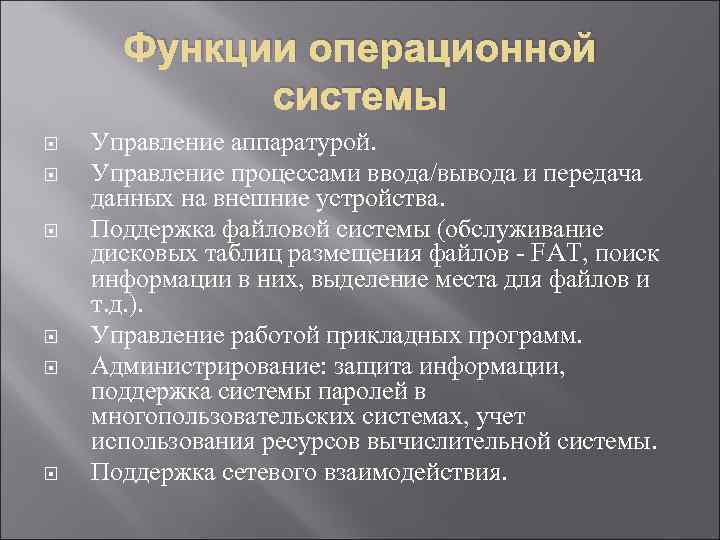 Функции операционной системы

Управление аппаратурой.

Управление процессами ввода/вывода и передача данных на внешние устройства.

Поддержка файловой системы (обслуживание дисковых таблиц размещения файлов - FAT, поиск информации в них, выделение места для файлов и т.д.).

Управление работой прикладных программ.

Администрирование: защита информации, поддержка системы паролей в многопользовательских системах, учет использования ресурсов вычислительной системы.

Поддержка сетевого взаимодействия.